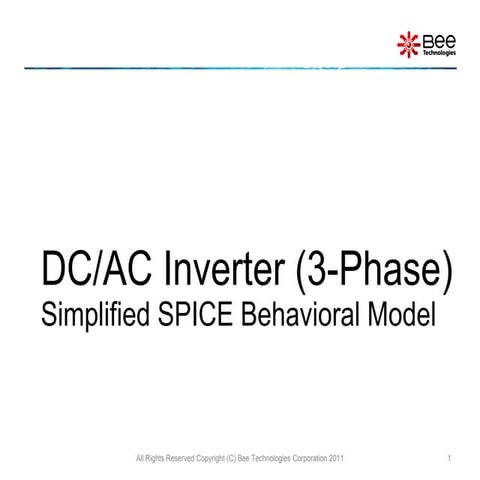 Bee
Technologies

DC/AC Inverter (3-Phase)
Simplified SPICE Behavioral Model

All Rights Reserved Copyright (C) Bee Technologies Corporation 2011

1